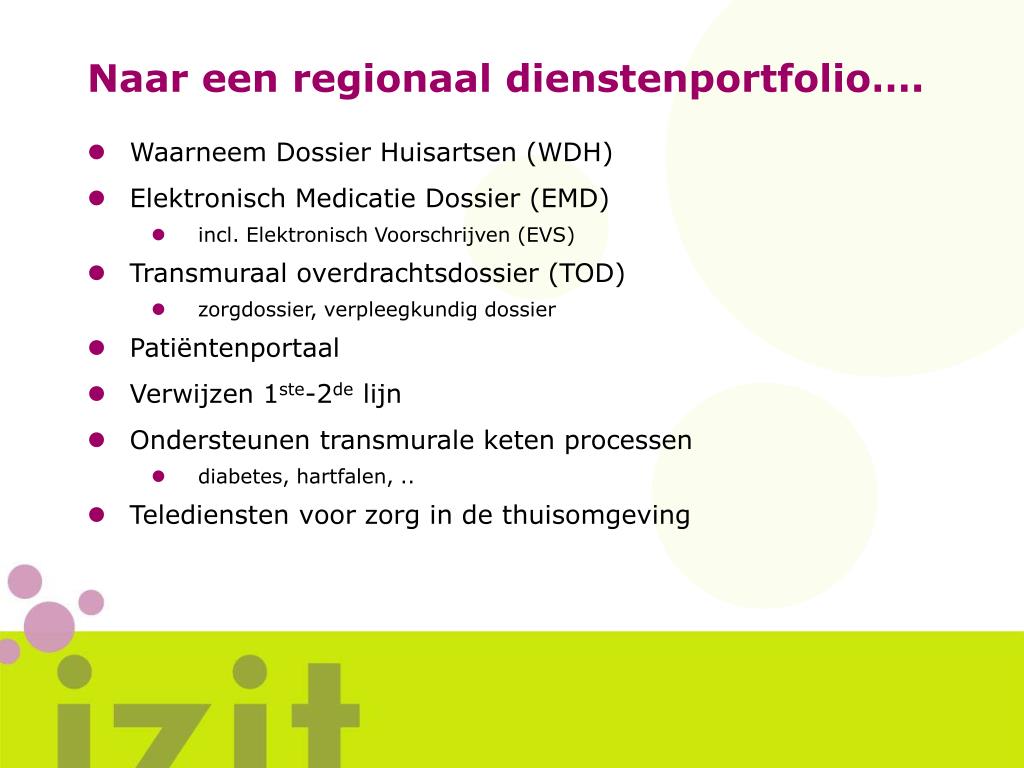 Naar een regionaal dienstenportfolio….

- Waarneem Dossier Huisartsen (WDH)
- Elektronisch Medicatie Dossier (EMD)
  - incl. Elektronisch Voorschrijven (EVS)
- Transmuraal overdrachtsdossier (TOD)
  - zorgdossier, verpleegkundig dossier
- Patiëntenportaal
- Verwijzen 1$^{ste}$-2$^{de}$ lijn
- Ondersteunen transmurale keten processen
  - diabetes, hartfalen, ..
- Telediensten voor zorg in de thuisomgeving

izit